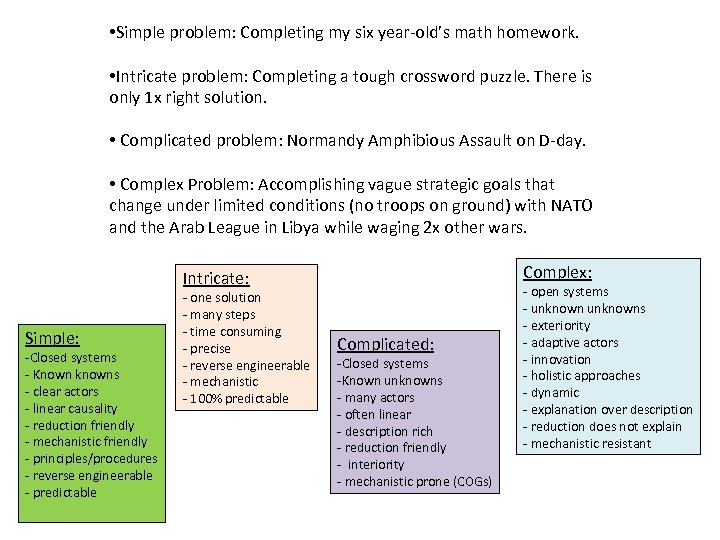 •Simple problem: Completing my six year-old's math homework.

•Intricate problem: Completing a tough crossword puzzle. There is only 1x right solution.

• Complicated problem: Normandy Amphibious Assault on D-day.

• Complex Problem: Accomplishing vague strategic goals that change under limited conditions (no troops on ground) with NATO and the Arab League in Libya while waging 2x other wars.

Simple:
-Closed systems
- Known knowns
- clear actors
- linear causality
- reduction friendly
- mechanistic friendly
- principles/procedures
- reverse engineerable
- predictable

Intricate:
- one solution
- many steps
- time consuming
- precise
- reverse engineerable
- mechanistic
- 100% predictable

Complicated:
-Closed systems
-Known unknowns
- many actors
- often linear
- description rich
- reduction friendly
- interiority
- mechanistic prone (COGs)

Complex:
- open systems
- unknown unknowns
- exteriority
- adaptive actors
- innovation
- holistic approaches
- dynamic
- explanation over description
- reduction does not explain
- mechanistic resistant